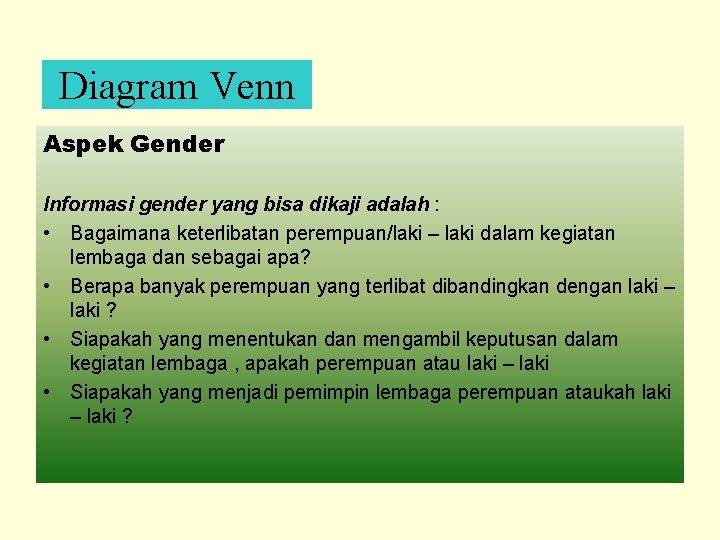 Diagram Venn

Aspek Gender

Informasi gender yang bisa dikaji adalah :

• Bagaimana keterlibatan perempuan/laki – laki dalam kegiatan lembaga dan sebagai apa?
• Berapa banyak perempuan yang terlibat dibandingkan dengan laki – laki ?
• Siapakah yang menentukan dan mengambil keputusan dalam kegiatan lembaga , apakah perempuan atau laki – laki
• Siapakah yang menjadi pemimpin lembaga perempuan ataukah laki – laki ?